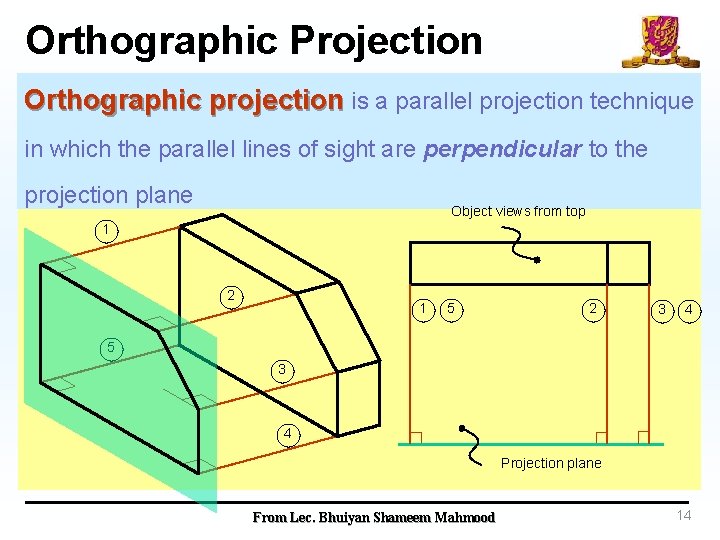 Orthographic Projection

Orthographic projection is a parallel projection technique in which the parallel lines of sight are perpendicular to the projection plane

1

2

5

3

4

Object views from top

1 5

2

3 4

Projection plane

From Lec. Bhuiyan Shameem Mahmood

14